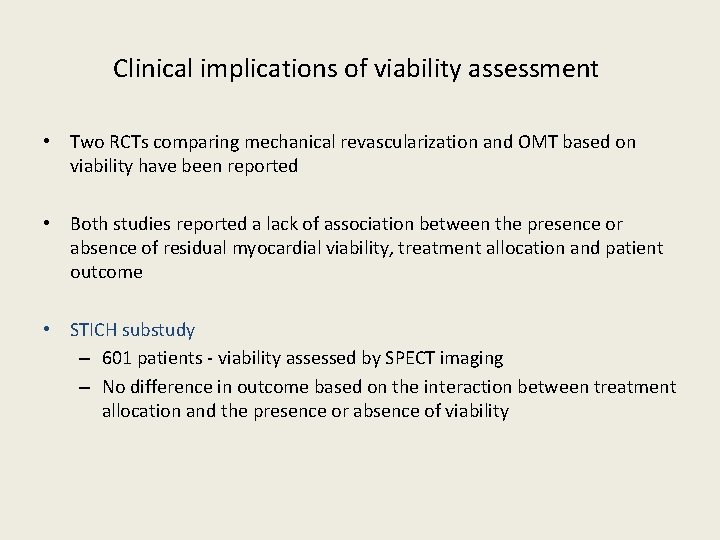 Clinical implications of viability assessment

• Two RCTs comparing mechanical revascularization and OMT based on viability have been reported

• Both studies reported a lack of association between the presence or absence of residual myocardial viability, treatment allocation and patient outcome

• STICH substudy
– 601 patients - viability assessed by SPECT imaging
– No difference in outcome based on the interaction between treatment allocation and the presence or absence of viability